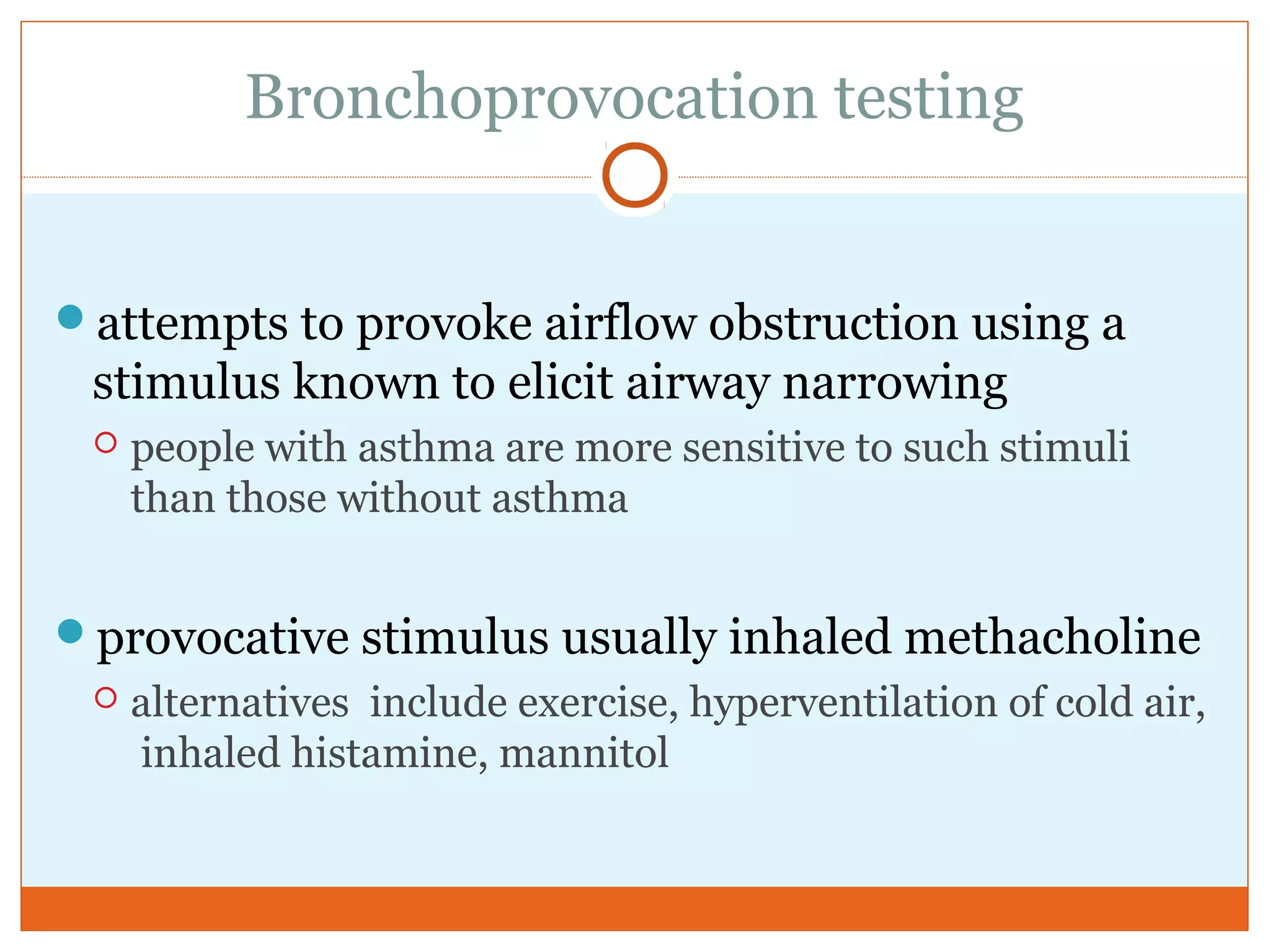 Bronchoprovocation testing

attempts to provoke airflow obstruction using a stimulus known to elicit airway narrowing

people with asthma are more sensitive to such stimuli than those without asthma

provocative stimulus usually inhaled methacholine

alternatives include exercise, hyperventilation of cold air, inhaled histamine, mannitol